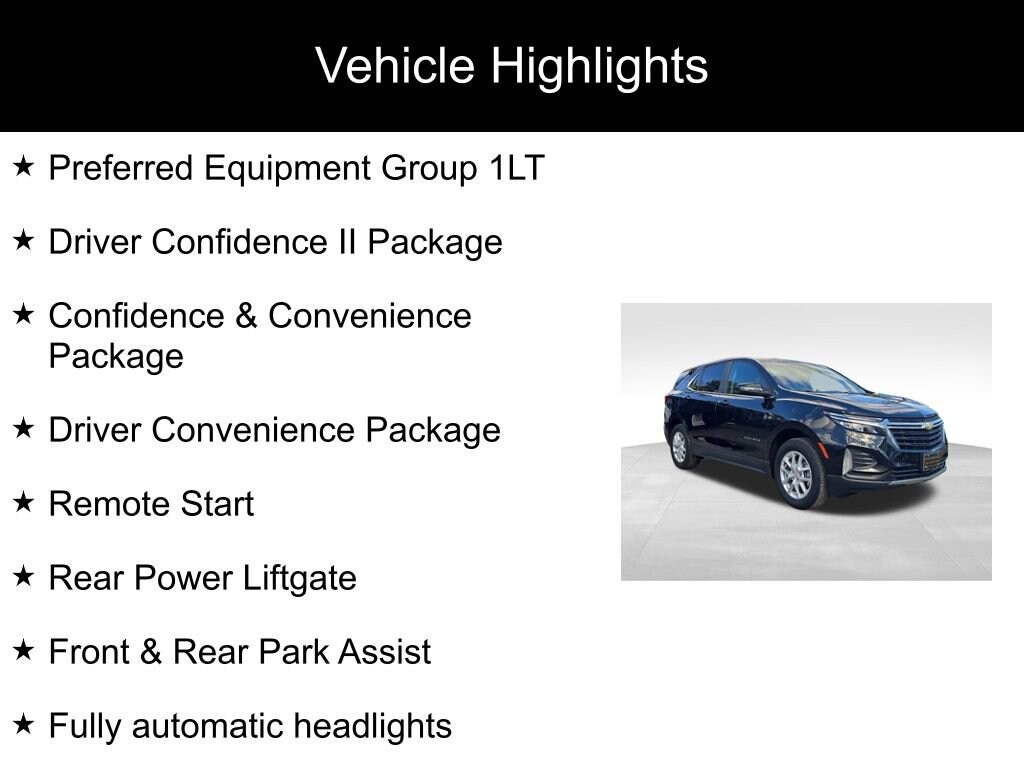 Vehicle Highlights

★ Preferred Equipment Group 1LT

★ Driver Confidence II Package

★ Confidence & Convenience Package

★ Driver Convenience Package

★ Remote Start

★ Rear Power Liftgate

★ Front & Rear Park Assist

★ Fully automatic headlights